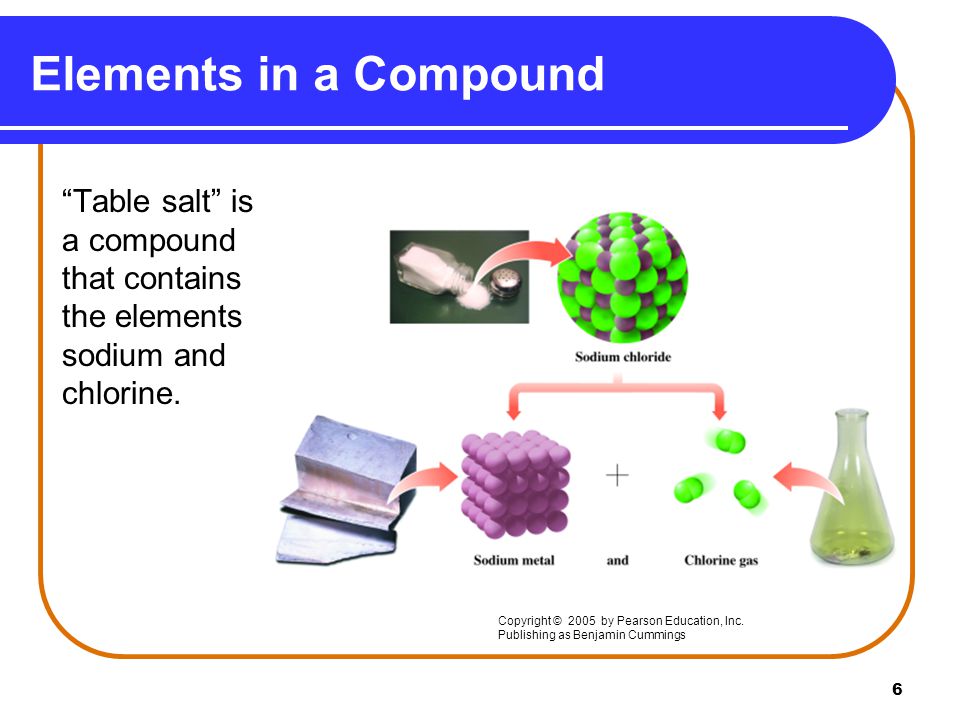 Elements in a Compound

“Table salt” is a compound that contains the elements sodium and chlorine.

Sodium chloride

+

Sodium metal and Chlorine gas

Copyright © 2005 by Pearson Education, Inc.
Publishing as Benjamin Cummings

6